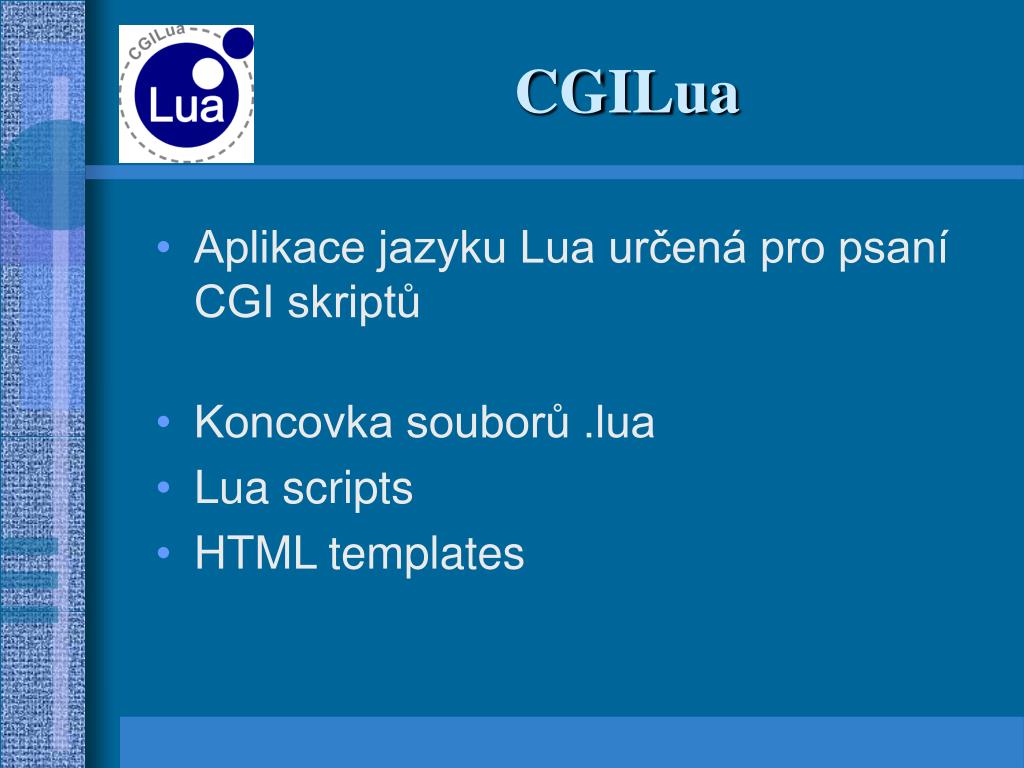 CGILua

Lua

CGILua

• Aplikace jazyku Lua určená pro psaní CGI skriptů

• Koncovka souborů .lua
• Lua scripts
• HTML templates